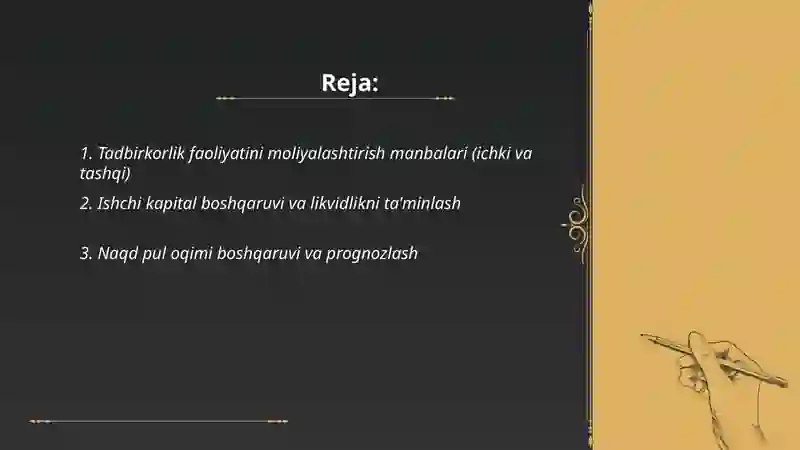 Reja:

1. Tadbirkorlik faoliyatini moliyalashtirish manbalari (ichki va tashqi)

2. Ishchi kapital boshqaruvi va likvidlikni ta'minlash

3. Naqd pul oqimi boshqaruvi va prognozlash